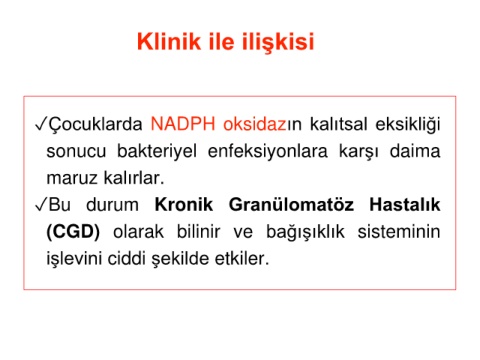 Klinik ile ilişkisi

✓Çocuklarda NADPH oksidazın kalıtsal eksikliği sonucu bakteriyel enfeksiyonlara karşı daima maruz kalırlar.

✓Bu durum Kronik Granülomatöz Hastalık (CGD) olarak bilinir ve bağışıklık sisteminin işlevini ciddi şekilde etkiler.